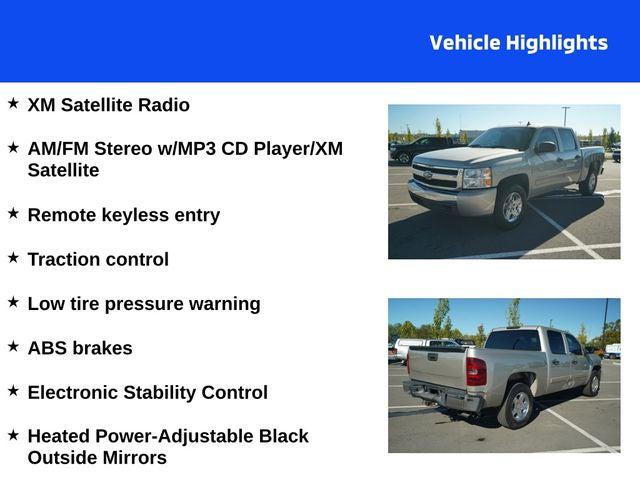 Vehicle Highlights

★ XM Satellite Radio

★ AM/FM Stereo w/MP3 CD Player/XM Satellite

★ Remote keyless entry

★ Traction control

★ Low tire pressure warning

★ ABS brakes

★ Electronic Stability Control

★ Heated Power-Adjustable Black Outside Mirrors